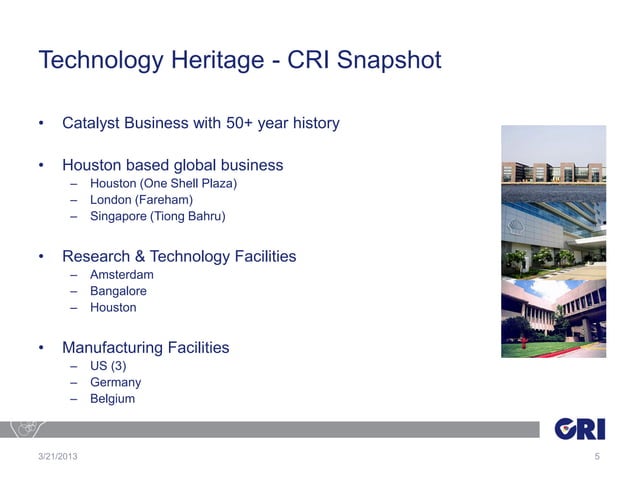 Technology Heritage - CRI Snapshot

• Catalyst Business with 50+ year history

• Houston based global business
– Houston (One Shell Plaza)
– London (Fareham)
– Singapore (Tiong Bahru)

• Research & Technology Facilities
– Amsterdam
– Bangalore
– Houston

• Manufacturing Facilities
– US (3)
– Germany
– Belgium

CRI

3/21/2013

5